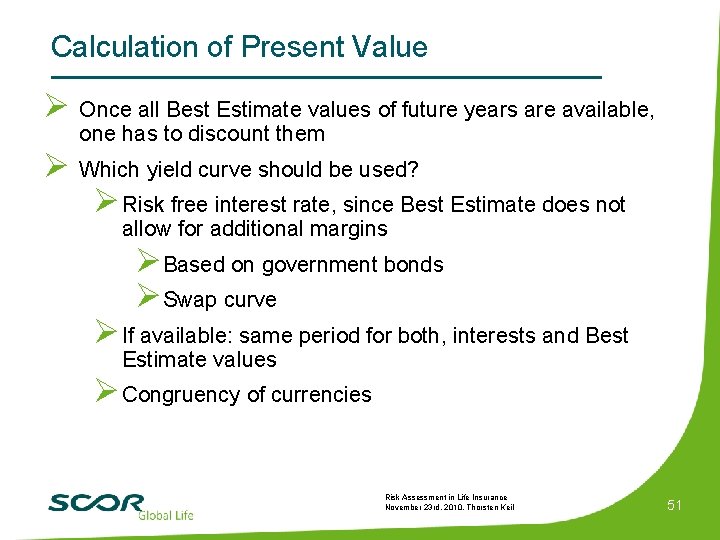 Calculation of Present Value

➢ Once all Best Estimate values of future years are available, one has to discount them

➢ Which yield curve should be used?

➢ Risk free interest rate, since Best Estimate does not allow for additional margins

➢ Based on government bonds

➢ Swap curve

➢ If available: same period for both, interests and Best Estimate values

➢ Congruency of currencies

SCOR Global Life

Risk Assessment in Life Insurance
November 23rd, 2010, Thorsten Keil

51